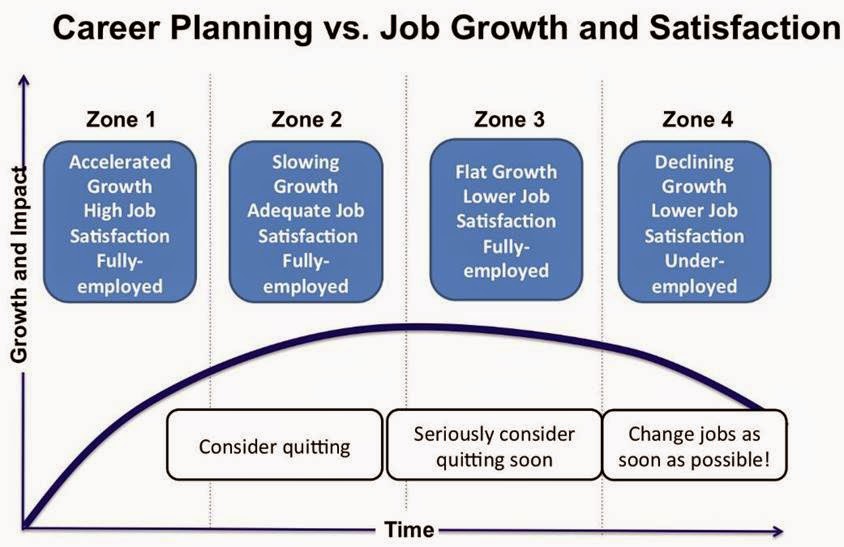 Career Planning vs. Job Growth and Satisfaction

Growth and Impact

Zone 1

Accelerated Growth High Job Satisfaction Fully-employed

Zone 2

Slowing Growth Adequate Job Satisfaction Fully-employed

Zone 3

Flat Growth Lower Job Satisfaction Fully-employed

Zone 4

Declining Growth Lower Job Satisfaction Under-employed

Consider quitting

Seriously consider quitting soon

Change jobs as soon as possible!

Time